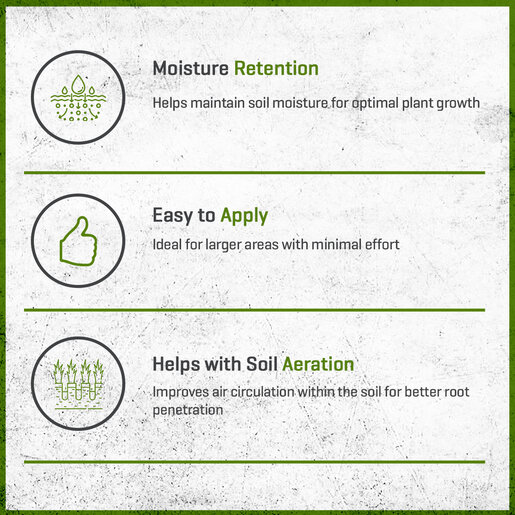 Moisture Retention

Helps maintain soil moisture for optimal plant growth

Easy to Apply

Ideal for larger areas with minimal effort

Helps with Soil Aeration

Improves air circulation within the soil for better root penetration